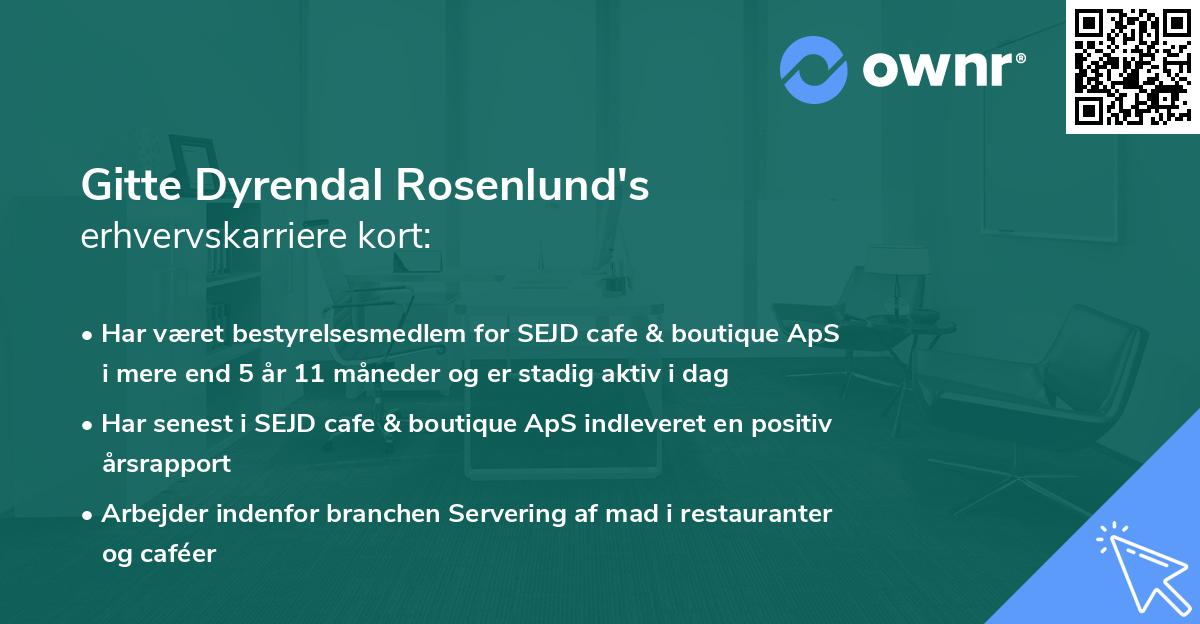 ownr®

Gitte Dyrendal Rosenlund's erhvervskarriere kort:

• Har været bestyrelsesmedlem for SEJD cafe & boutique ApS i mere end 5 år 11 måneder og er stadig aktiv i dag

• Har senest i SEJD cafe & boutique ApS indleveret en positiv årsrapport

• Arbejder indenfor branchen Servering af mad i restauranter og caféer